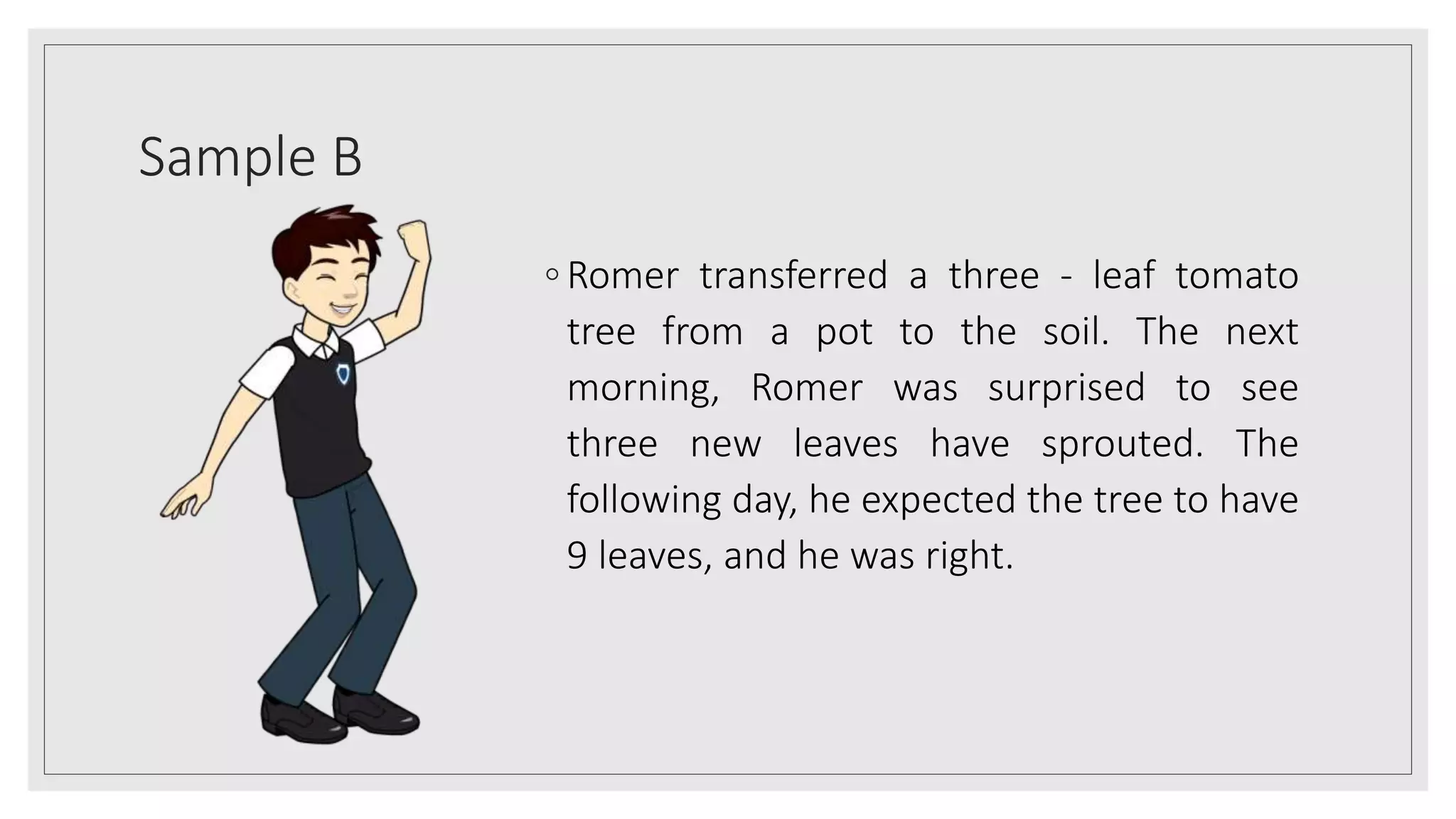 Sample B

◦ Romer transferred a three - leaf tomato tree from a pot to the soil. The next morning, Romer was surprised to see three new leaves have sprouted. The following day, he expected the tree to have 9 leaves, and he was right.